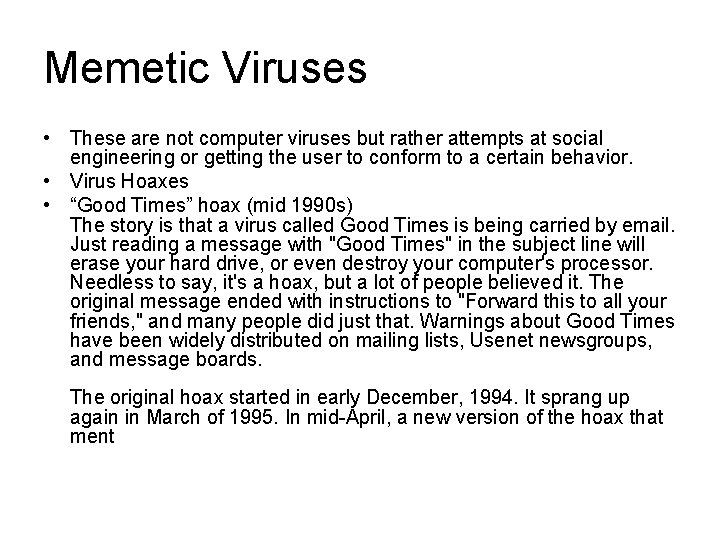 Memetic Viruses

• These are not computer viruses but rather attempts at social engineering or getting the user to conform to a certain behavior.
• Virus Hoaxes
• “Good Times” hoax (mid 1990s)
The story is that a virus called Good Times is being carried by email. Just reading a message with "Good Times" in the subject line will erase your hard drive, or even destroy your computer's processor. Needless to say, it's a hoax, but a lot of people believed it. The original message ended with instructions to "Forward this to all your friends," and many people did just that. Warnings about Good Times have been widely distributed on mailing lists, Usenet newsgroups, and message boards.

The original hoax started in early December, 1994. It sprang up again in March of 1995. In mid-April, a new version of the hoax that ment